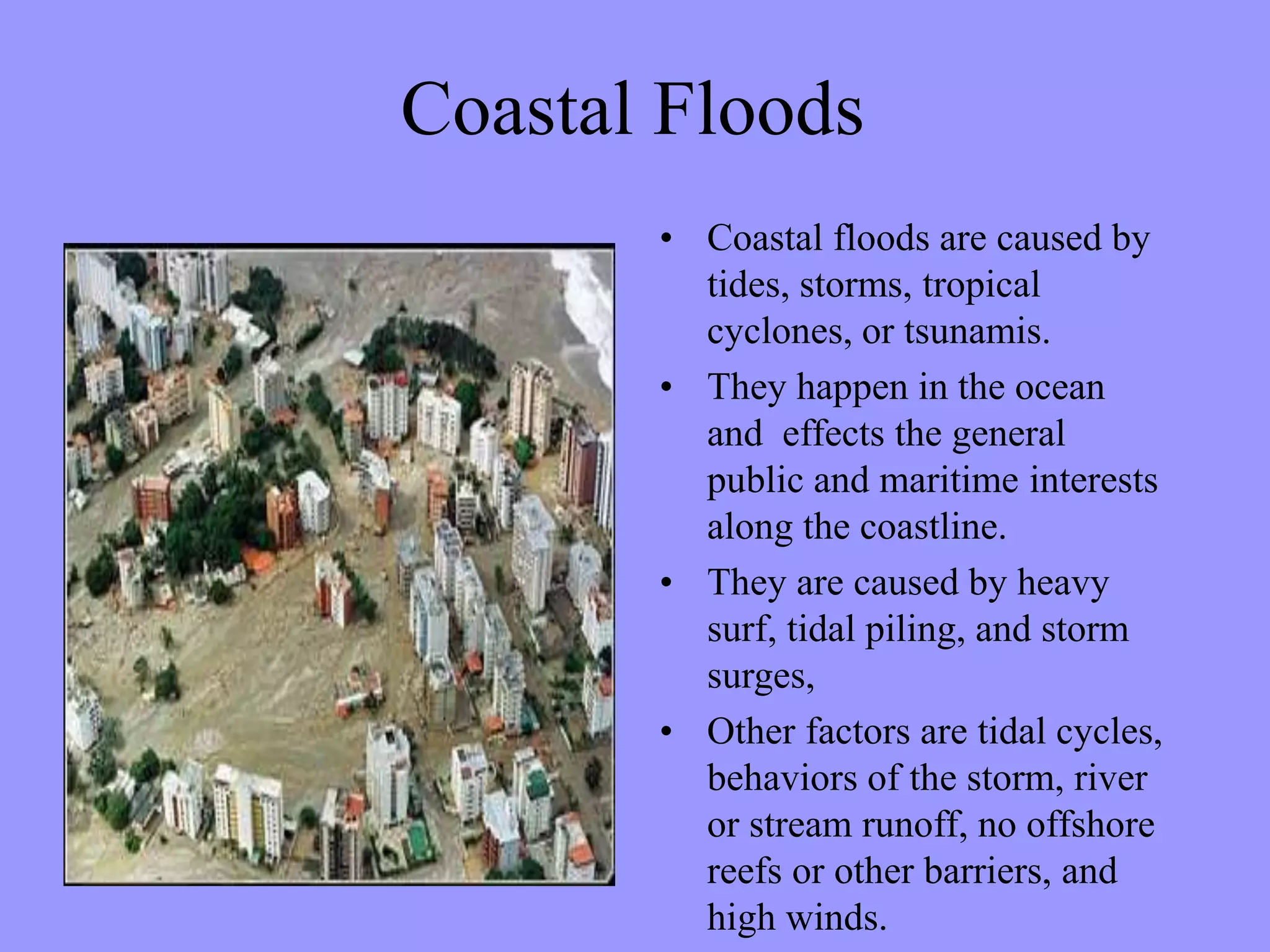 Coastal Floods

• Coastal floods are caused by tides, storms, tropical cyclones, or tsunamis.
• They happen in the ocean and effects the general public and maritime interests along the coastline.
• They are caused by heavy surf, tidal piling, and storm surges,
• Other factors are tidal cycles, behaviors of the storm, river or stream runoff, no offshore reefs or other barriers, and high winds.